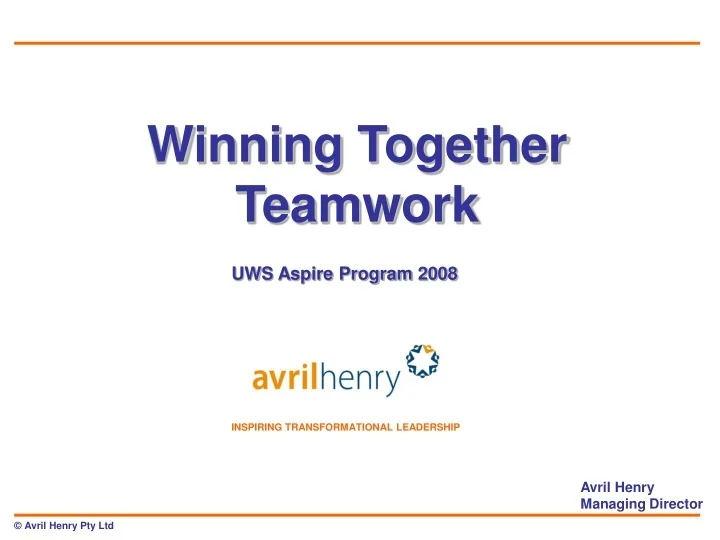 Winning Together Teamwork

UWS Aspire Program 2008

avrilhenry

INSPIRING TRANSFORMATIONAL LEADERSHIP

Avril Henry
Managing Director

© Avril Henry Pty Ltd